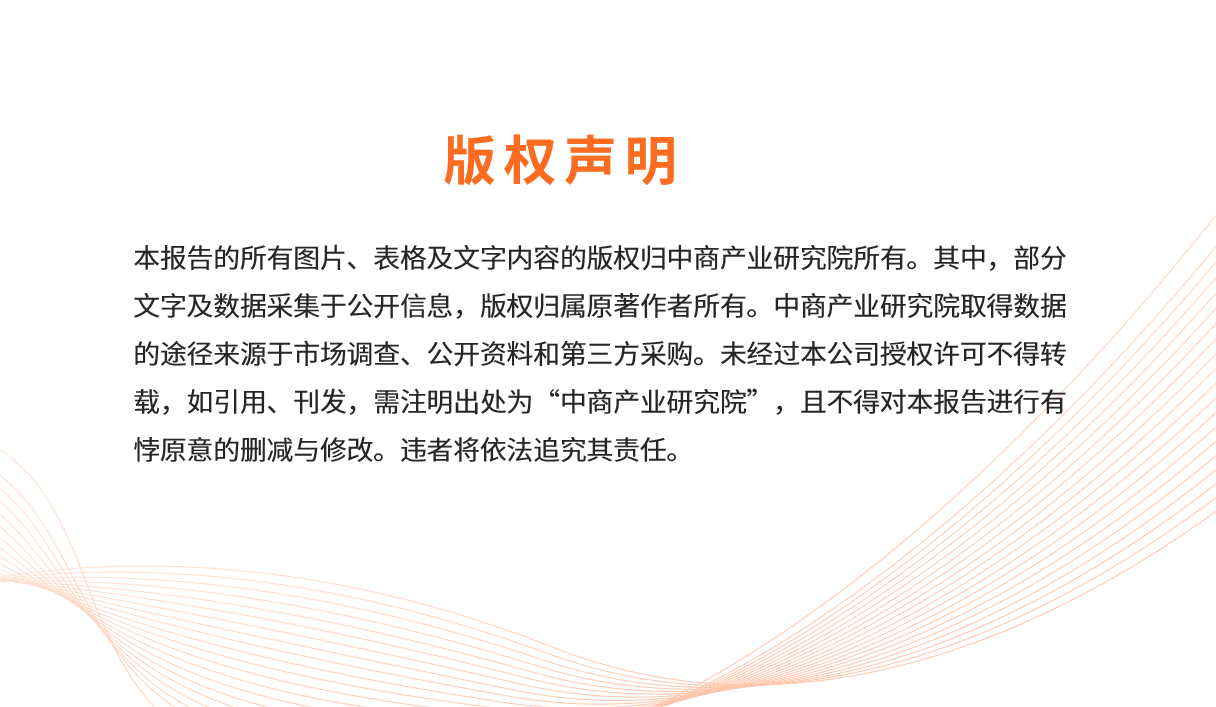 版权声明

本报告的所有图片、表格及文字内容的版权归中商产业研究院所有。其中，部分文字及数据采集于公开信息，版权归属原著作者所有。中商产业研究院取得数据的途径来源于市场调查、公开资料和第三方采购。未经过本公司授权许可不得转载，如引用、刊发，需注明出处为“中商产业研究院”，且不得对本报告进行有悖原意的删减与修改。违者将依法追究其责任。